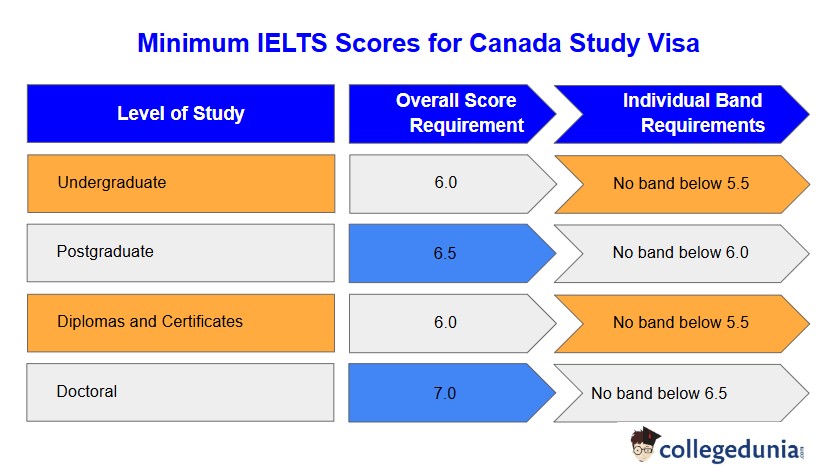 Minimum IELTS Scores for Canada Study Visa

| Level of Study | Overall Score Requirement | Individual Band Requirements |
|---|---|---|
| Undergraduate | 6.0 | No band below 5.5 |
| Postgraduate | 6.5 | No band below 6.0 |
| Diplomas and Certificates | 6.0 | No band below 5.5 |
| Doctoral | 7.0 | No band below 6.5 |

collegedunia.com